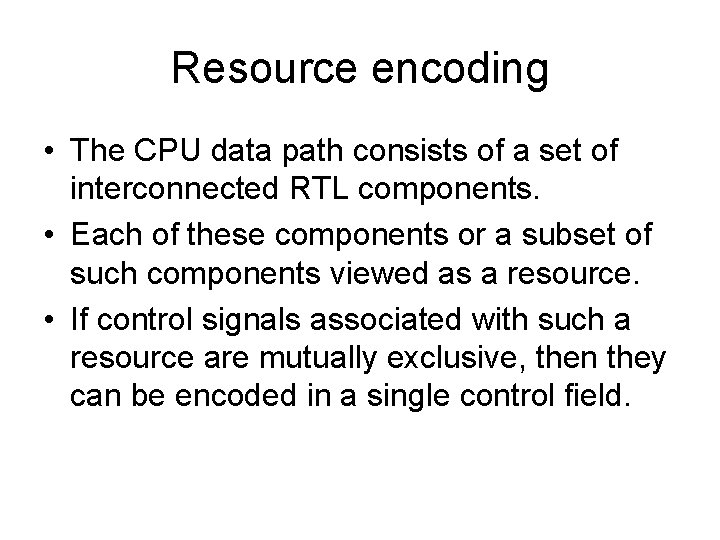 Resource encoding

• The CPU data path consists of a set of interconnected RTL components.
• Each of these components or a subset of such components viewed as a resource.
• If control signals associated with such a resource are mutually exclusive, then they can be encoded in a single control field.